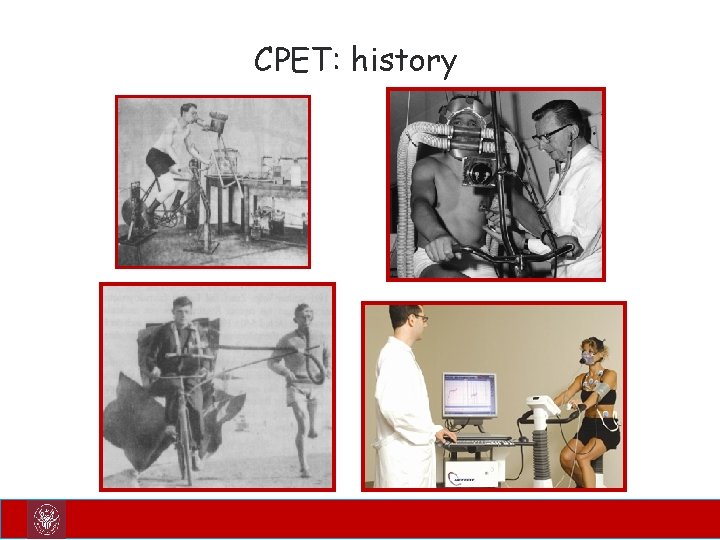 CPET: history